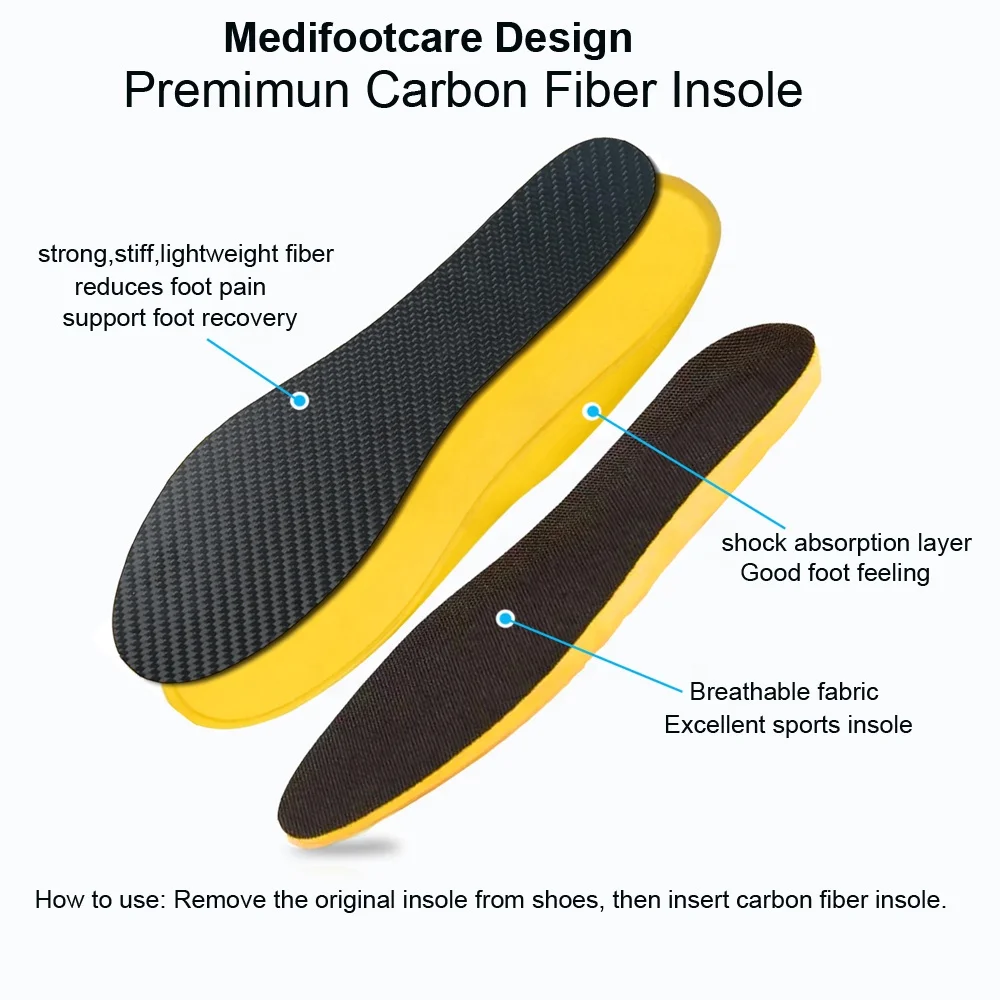 Medifootcare Design
Premimun Carbon Fiber Insole

strong,stiff,lightweight fiber
reduces foot pain
support foot recovery

shock absorption layer
Good foot feeling

Breathable fabric
Excellent sports insole

How to use: Remove the original insole from shoes, then insert carbon fiber insole.